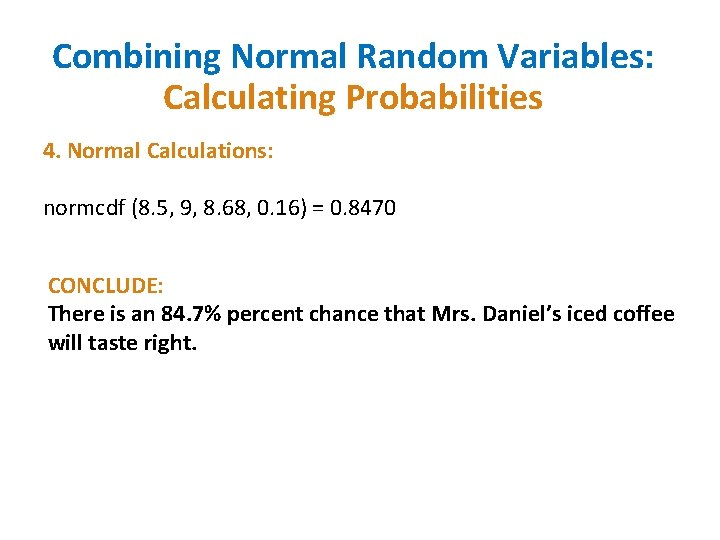 Combining Normal Random Variables:
Calculating Probabilities

4. Normal Calculations:

normcdf (8.5, 9, 8.68, 0.16) = 0.8470

CONCLUDE:
There is an 84.7% percent chance that Mrs. Daniel's iced coffee will taste right.